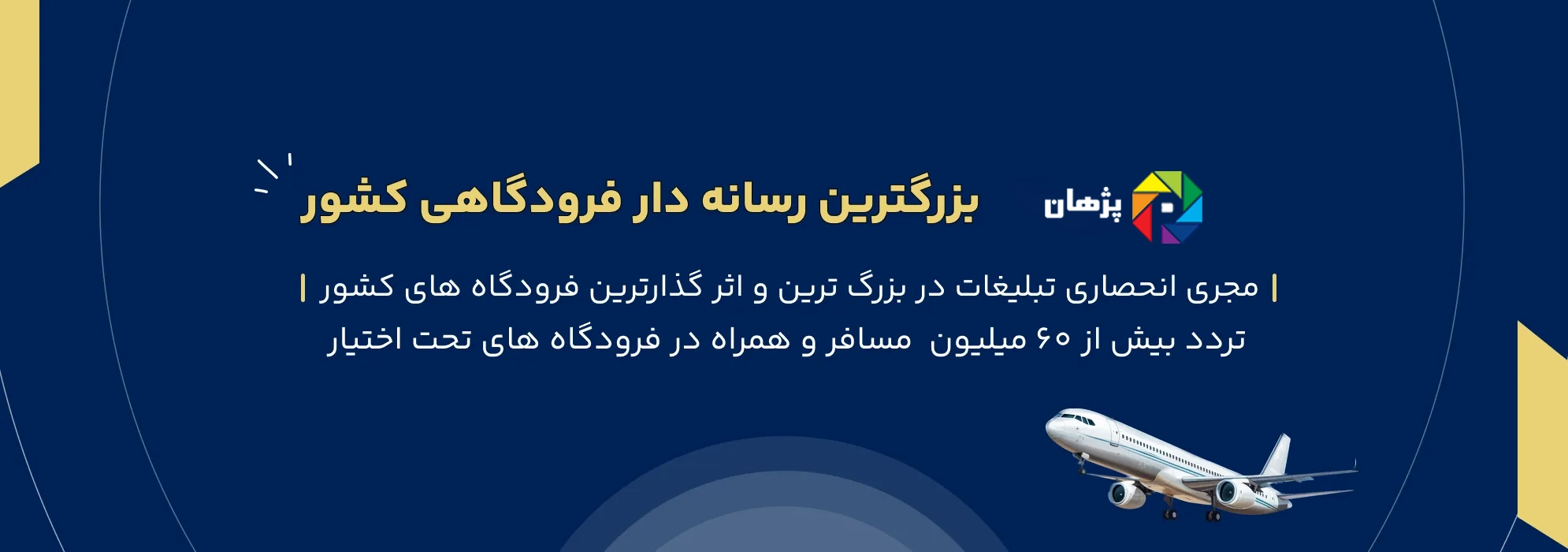 پژهان

بزرگترین رسانه دار فرودگاهی کشور

مجری انحصاری تبلیغات در بزرگ ترین و اثر گذارترین فرودگاه های کشور

تردد بیش از ۶۰ میلیون مسافر و همراه در فرودگاه های تحت اختیار